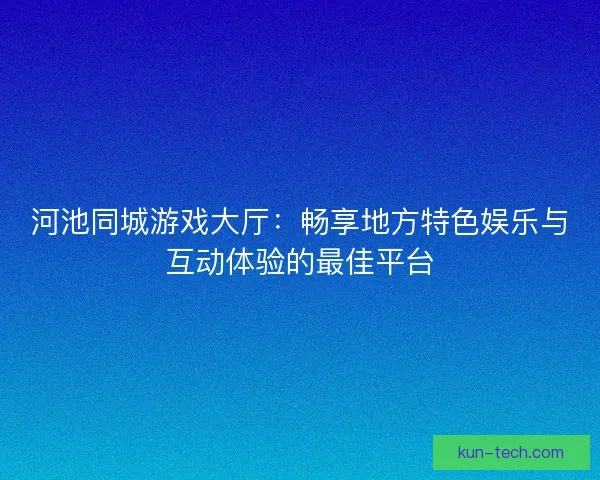 河池同城游戏大厅：畅享地方特色娱乐与互动体验的最佳平台

kun-tech.com